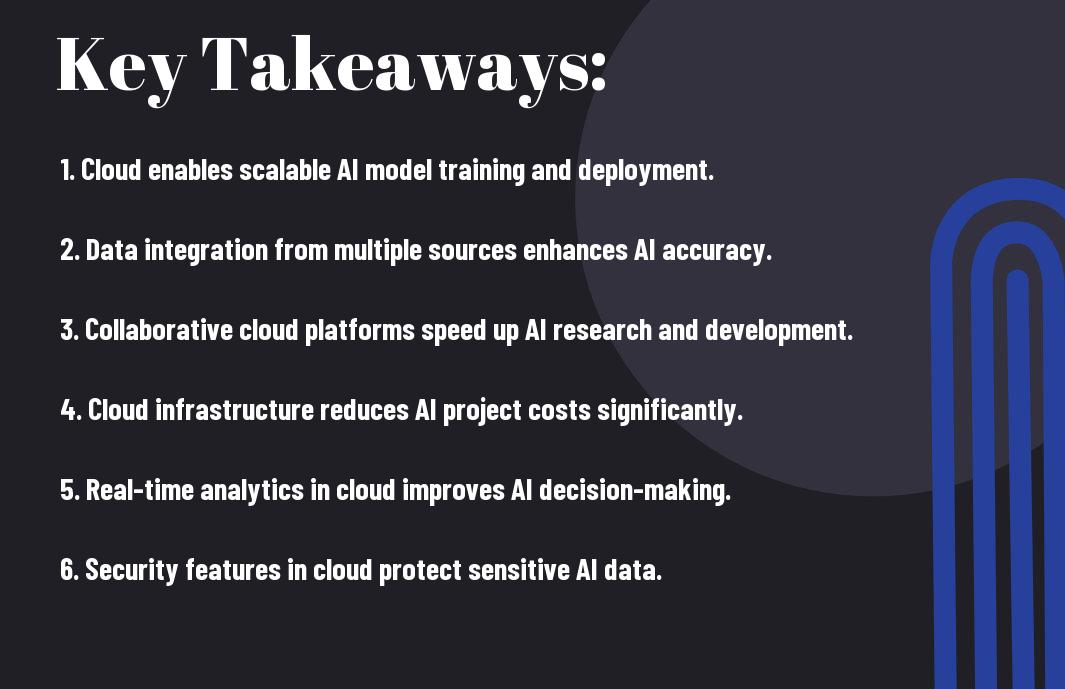 Key Takeaways:

1. Cloud enables scalable AI model training and deployment.

2. Data integration from multiple sources enhances AI accuracy.

3. Collaborative cloud platforms speed up AI research and development.

4. Cloud infrastructure reduces AI project costs significantly.

5. Real-time analytics in cloud improves AI decision-making.

6. Security features in cloud protect sensitive AI data.